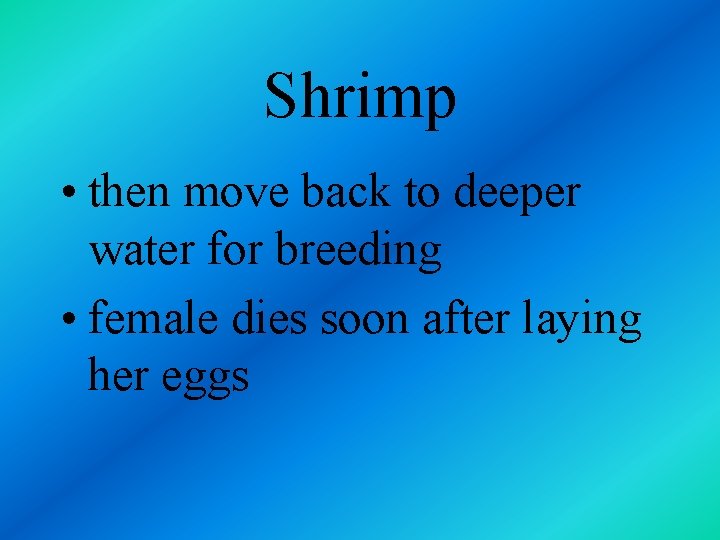 Shrimp

• then move back to deeper water for breeding
• female dies soon after laying her eggs